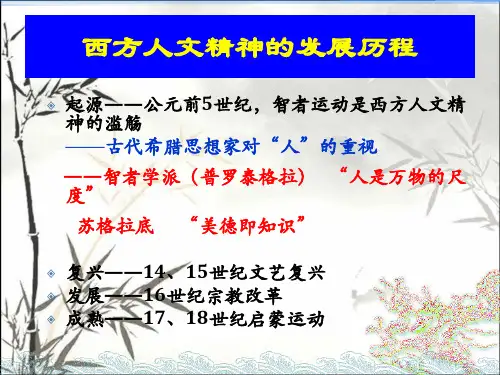 西方人文精神的发展历程

起源——公元前5世纪，智者运动是西方人文精神的滥觞

——古代希腊思想家对“人”的重视

——智者学派（普罗泰格拉） “人是万物的尺度”

苏格拉底 “美德即知识”

复兴——14、15世纪文艺复兴

发展——16世纪宗教改革

成熟——17、18世纪启蒙运动